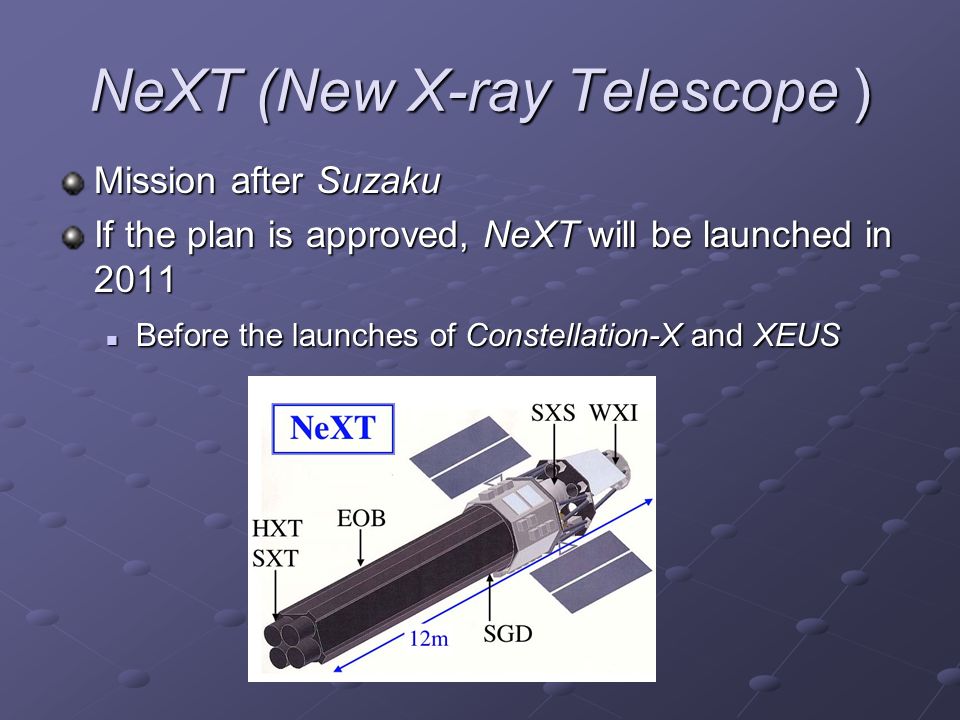 NeXT (New X-ray Telescope )

Mission after Suzaku

If the plan is approved, NeXT will be launched in 2011

Before the launches of Constellation-X and XEUS

NeXT

SXS WXI

EOB

HXT
SXT

12m

SGD